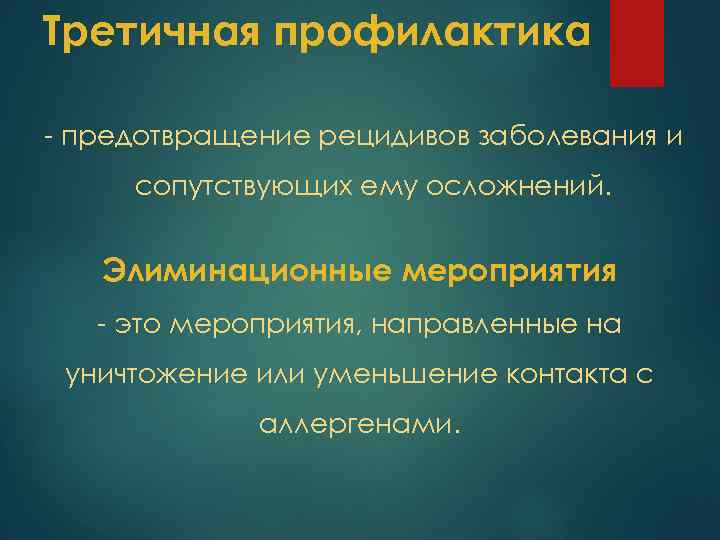 Третичная профилактика

- предотвращение рецидивов заболевания и сопутствующих ему осложнений.

Элиминационные мероприятия
- это мероприятия, направленные на уничтожение или уменьшение контакта с аллергенами.